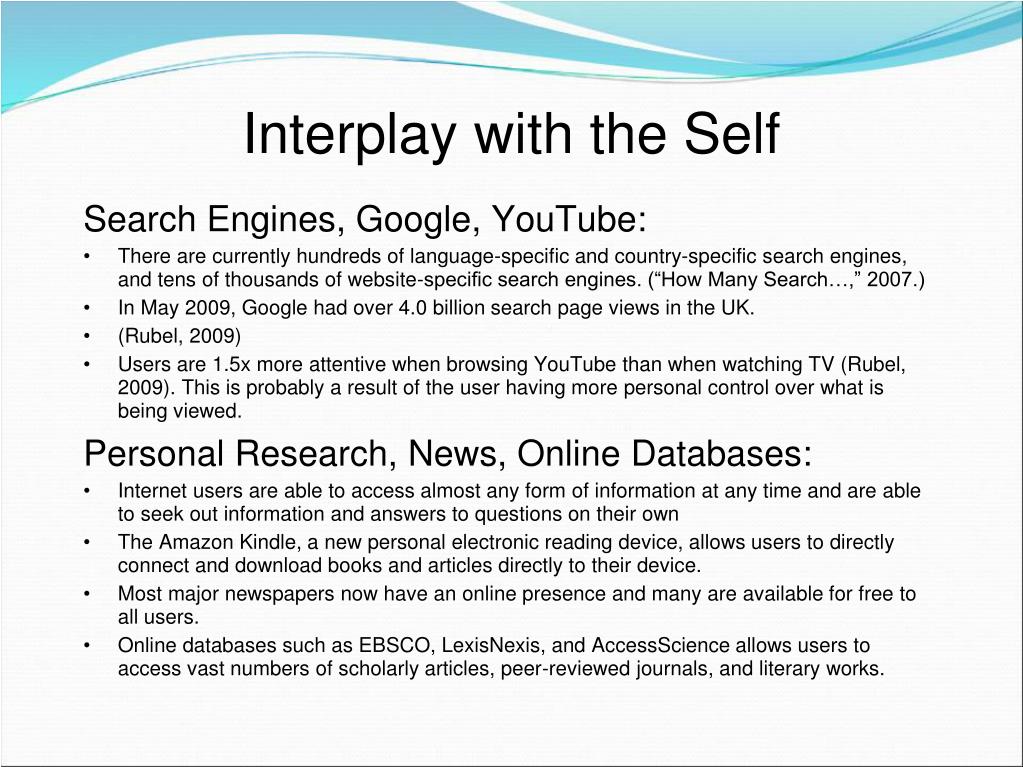 Interplay with the Self

Search Engines, Google, YouTube:

• There are currently hundreds of language-specific and country-specific search engines, and tens of thousands of website-specific search engines. (“How Many Search…,” 2007.)
• In May 2009, Google had over 4.0 billion search page views in the UK.
• (Rubel, 2009)
• Users are 1.5x more attentive when browsing YouTube than when watching TV (Rubel, 2009). This is probably a result of the user having more personal control over what is being viewed.

Personal Research, News, Online Databases:

• Internet users are able to access almost any form of information at any time and are able to seek out information and answers to questions on their own
• The Amazon Kindle, a new personal electronic reading device, allows users to directly connect and download books and articles directly to their device.
• Most major newspapers now have an online presence and many are available for free to all users.
• Online databases such as EBSCO, LexisNexis, and AccessScience allows users to access vast numbers of scholarly articles, peer-reviewed journals, and literary works.